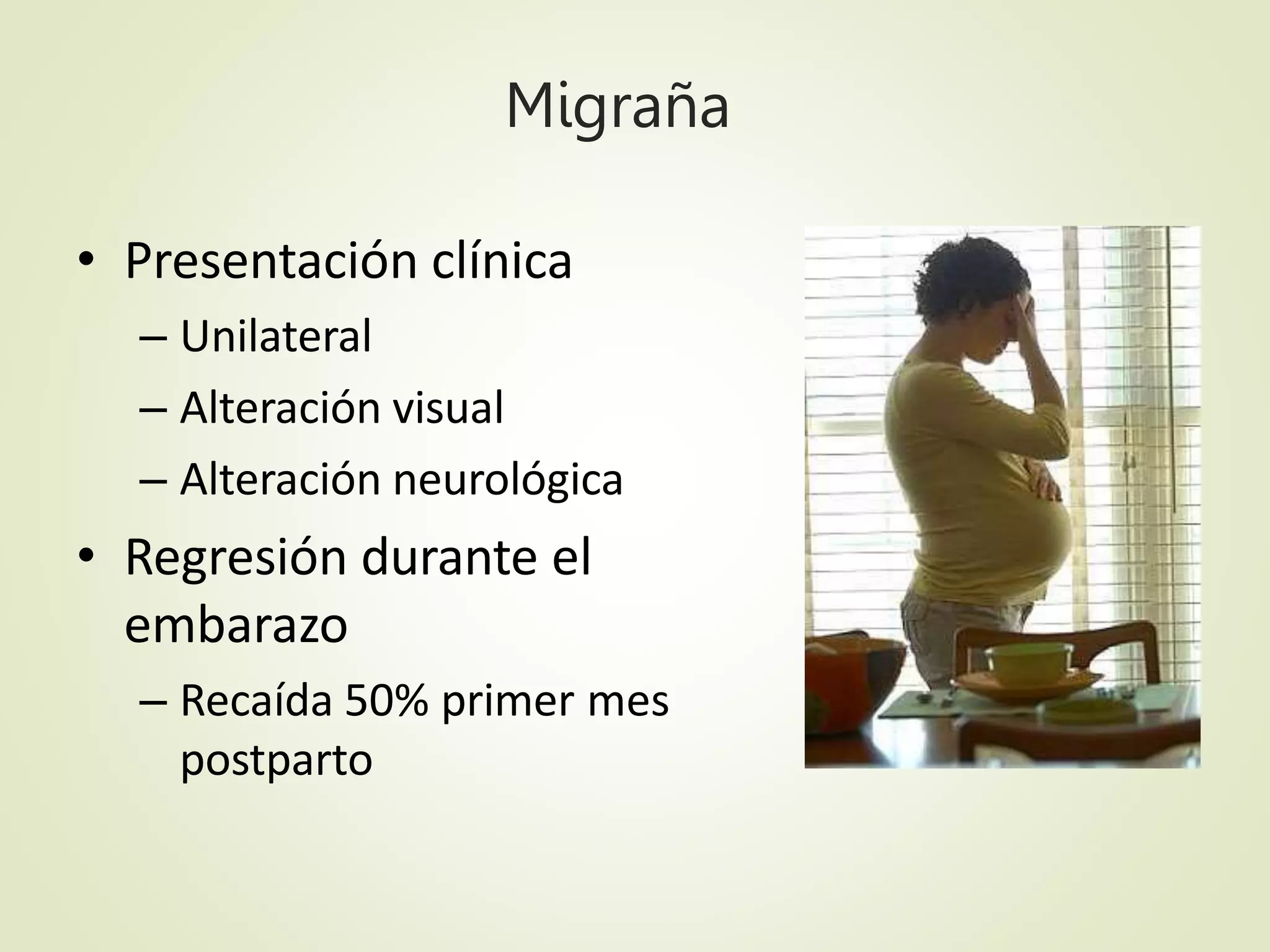 Migraña

• Presentación clínica
– Unilateral
– Alteración visual
– Alteración neurológica
• Regresión durante el embarazo
– Recaída 50% primer mes postparto